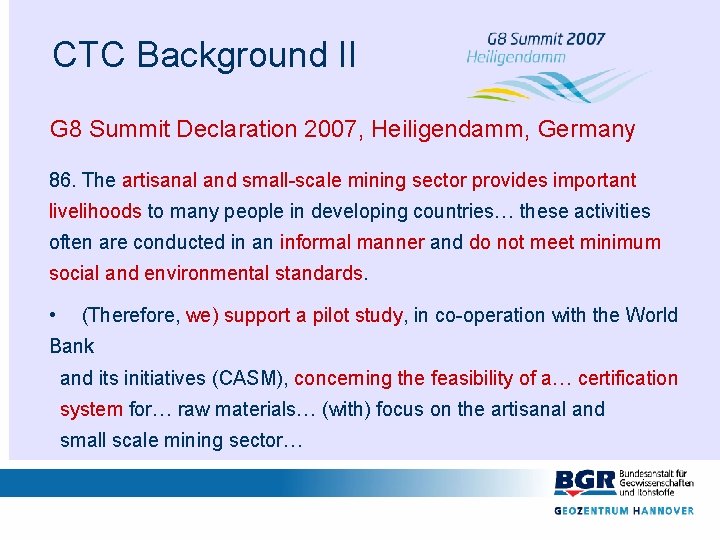 CTC Background II

G8 Summit 2007
Heiligendamm

G8 Summit Declaration 2007, Heiligendamm, Germany

86. The artisanal and small-scale mining sector provides important livelihoods to many people in developing countries… these activities often are conducted in an informal manner and do not meet minimum social and environmental standards.

• (Therefore, we) support a pilot study, in co-operation with the World Bank
and its initiatives (CASM), concerning the feasibility of a… certification system for… raw materials… (with) focus on the artisanal and small scale mining sector…

BGR Bundesanstalt für Geowissenschaften und Rohstoffe

GEOZENTRUM HANNOVER